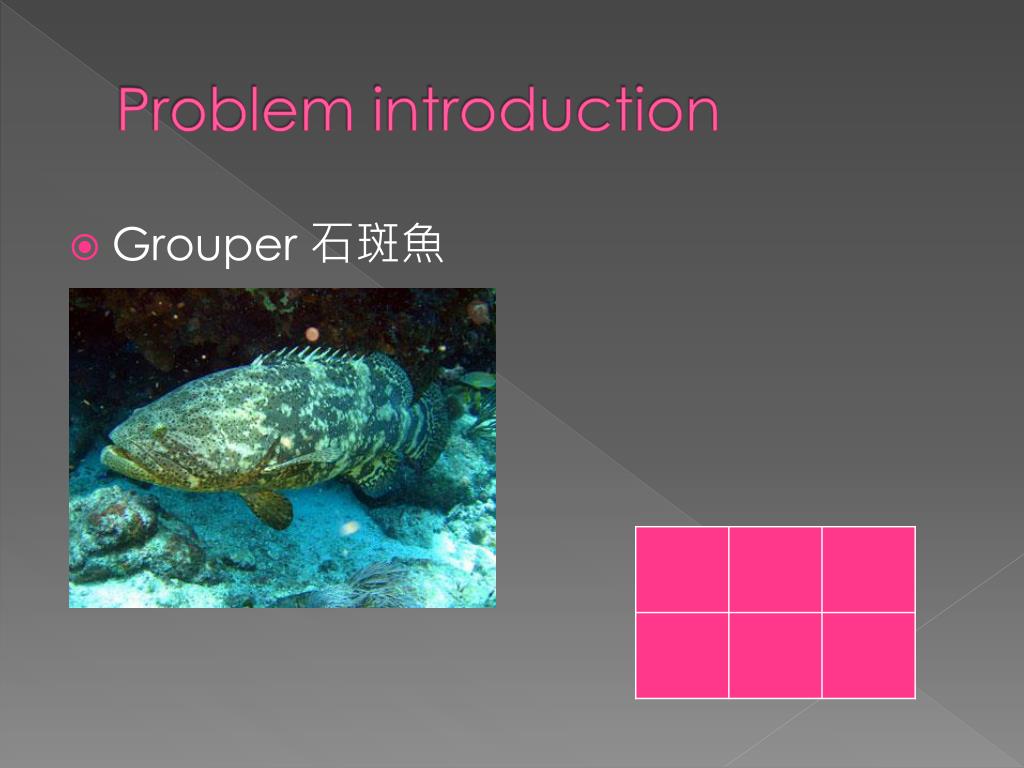 Problem introduction

Grouper 石斑魚